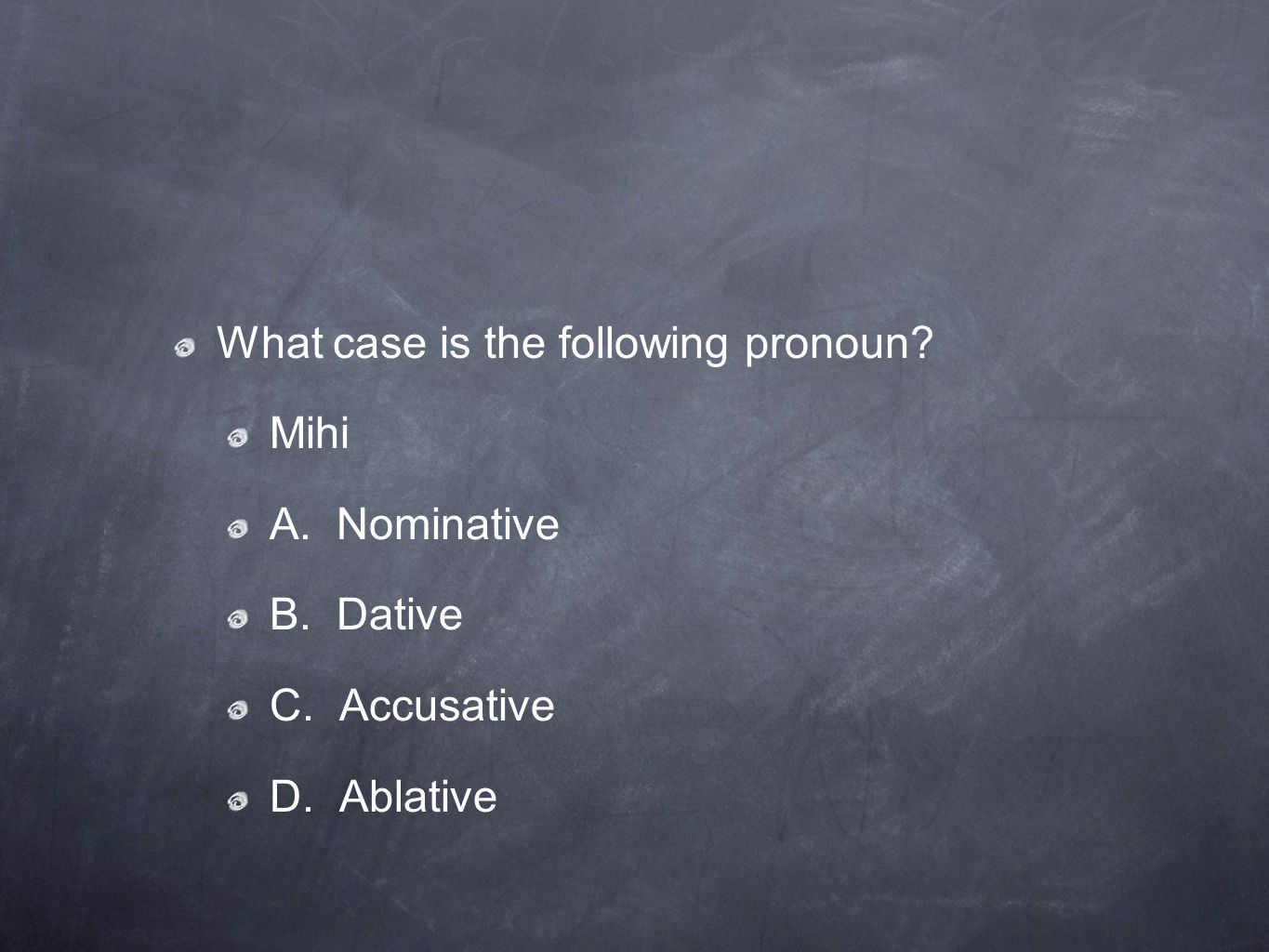 What case is the following pronoun?

Mihi

A. Nominative

B. Dative

C. Accusative

D. Ablative